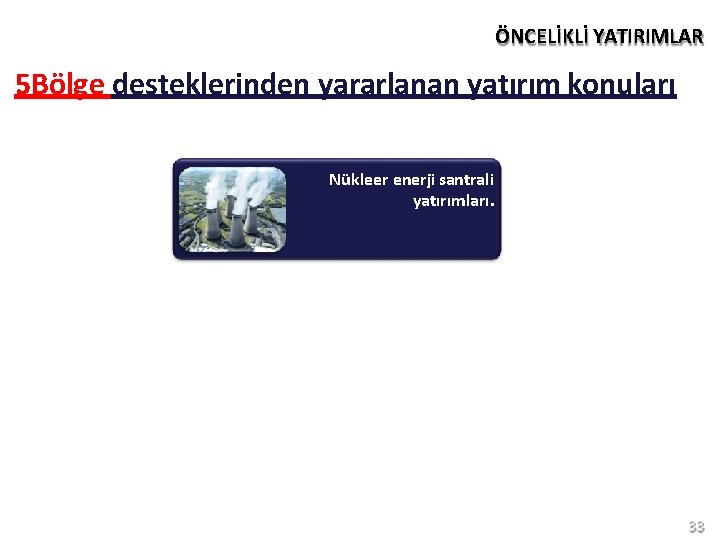 ÖNCELİKLİ YATIRIMLAR

5Bölge desteklerinden yararlanan yatırım konuları

Nükleer enerji santrali yatırımları.

33